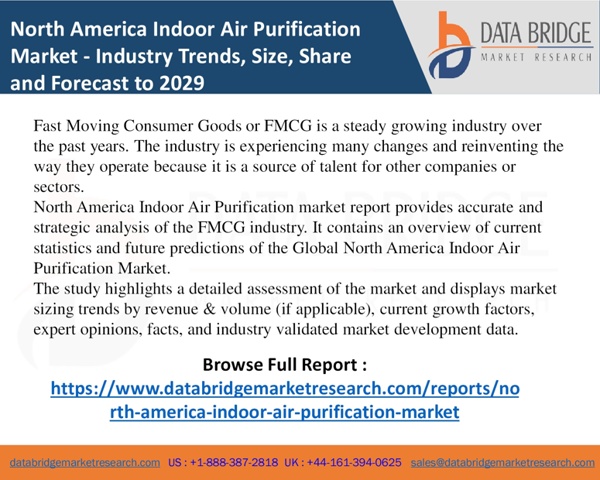 North America Indoor Air Purification Market - Industry Trends, Size, Share and Forecast to 2029

DATA BRIDGE
MARKET RESEARCH

Fast Moving Consumer Goods or FMCG is a steady growing industry over the past years. The industry is experiencing many changes and reinventing the way they operate because it is a source of talent for other companies or sectors.
North America Indoor Air Purification market report provides accurate and strategic analysis of the FMCG industry. It contains an overview of current statistics and future predictions of the Global North America Indoor Air Purification Market.
The study highlights a detailed assessment of the market and displays market sizing trends by revenue & volume (if applicable), current growth factors, expert opinions, facts, and industry validated market development data.

Browse Full Report :
https://www.databridgemarketresearch.com/reports/north-america-indoor-air-purification-market

databridgemarketresearch.com US : +1-888-387-2818 UK : +44-161-394-0625 sales@databridgemarketresearch.com